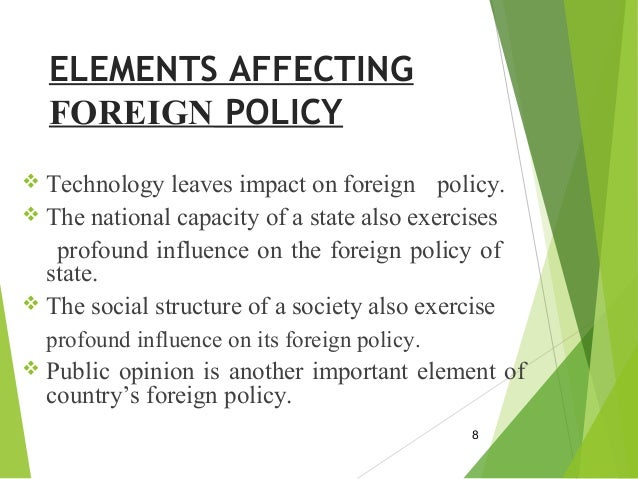 ELEMENTS AFFECTING FOREIGN POLICY

❖ Technology leaves impact on foreign policy.
❖ The national capacity of a state also exercises profound influence on the foreign policy of state.
❖ The social structure of a society also exercise profound influence on its foreign policy.
❖ Public opinion is another important element of country's foreign policy.

8